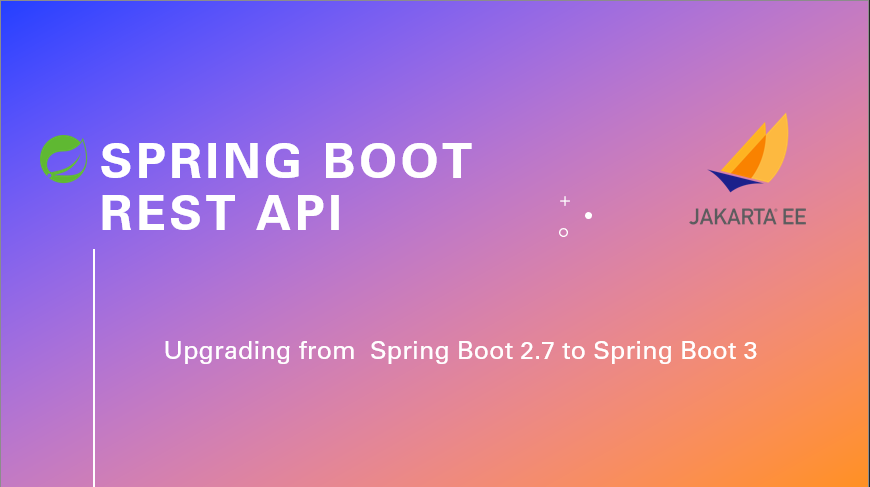 SPRING BOOT REST API

JAKARTA EE

Upgrading from Spring Boot 2.7 to Spring Boot 3